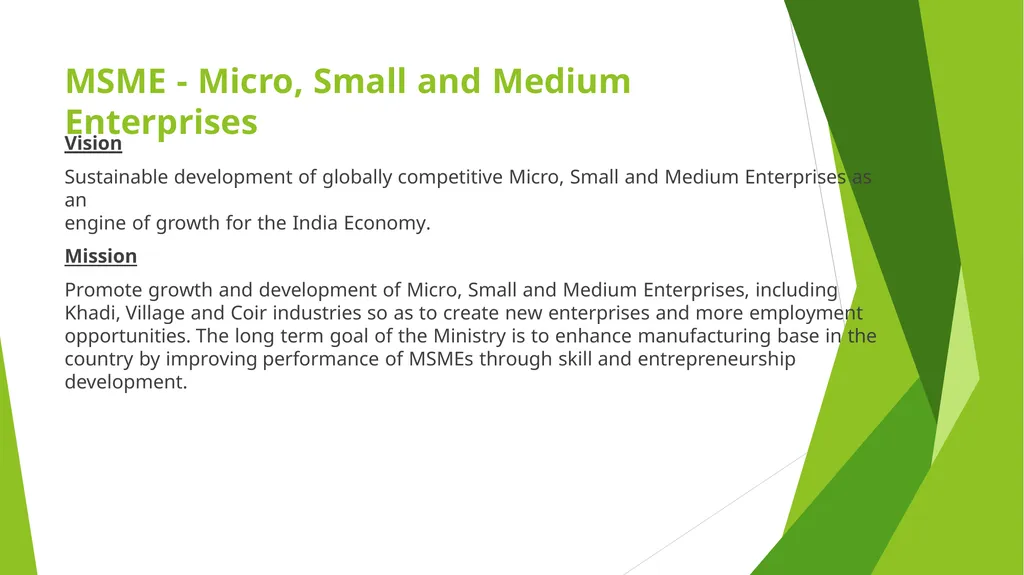 MSME - Micro, Small and Medium Enterprises

Vision

Sustainable development of globally competitive Micro, Small and Medium Enterprises as an
engine of growth for the India Economy.

Mission

Promote growth and development of Micro, Small and Medium Enterprises, including Khadi, Village and Coir industries so as to create new enterprises and more employment opportunities. The long term goal of the Ministry is to enhance manufacturing base in the country by improving performance of MSMEs through skill and entrepreneurship development.